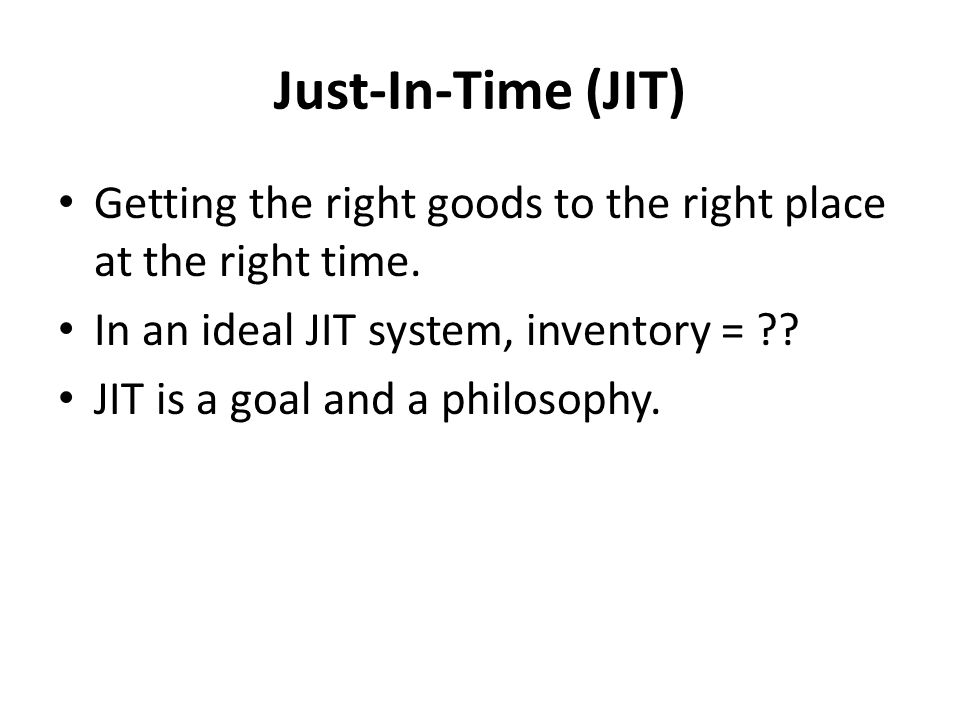 Just-In-Time (JIT)

• Getting the right goods to the right place at the right time.
• In an ideal JIT system, inventory = ??
• JIT is a goal and a philosophy.